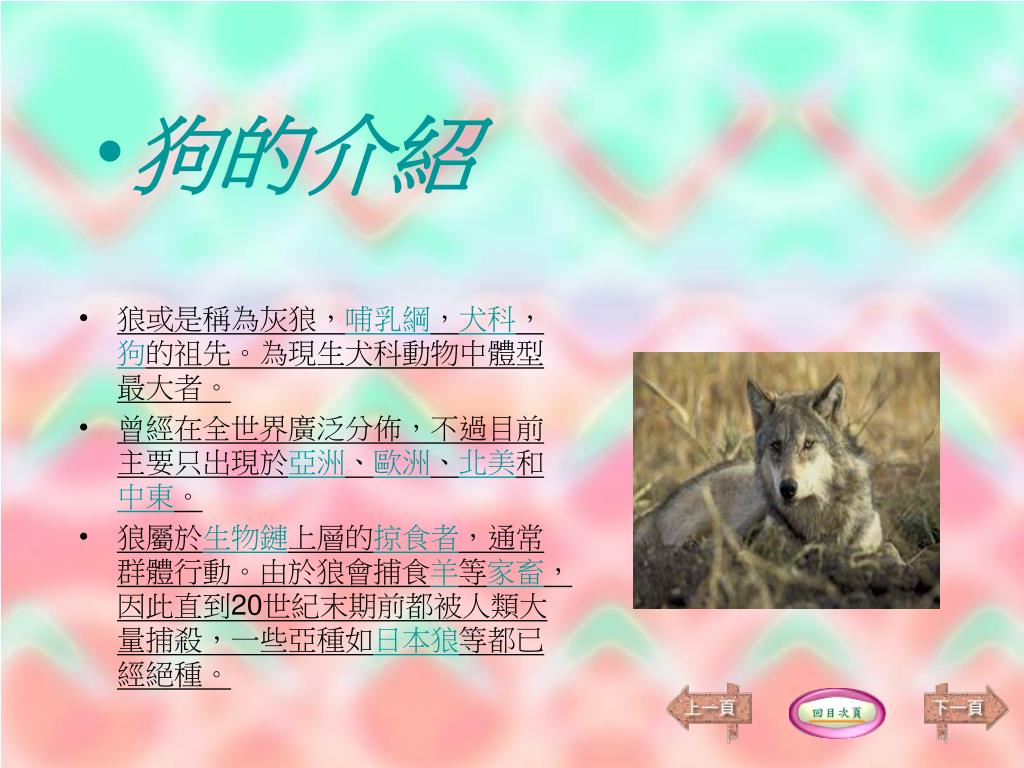 • 狗的介紹

• 狼或是稱為灰狼，哺乳綱，犬科，狗的祖先。為現生犬科動物中體型最大者。
• 曾經在全世界廣泛分佈，不過目前主要只出現於亞洲、歐洲、北美和中東。
• 狼屬於生物鏈上層的掠食者，通常群體行動。由於狼會捕食羊等家畜，因此直到20世紀末期前都被人類大量捕殺，一些亞種如日本狼等都已經絕種。

上一頁
回目次頁
下一頁